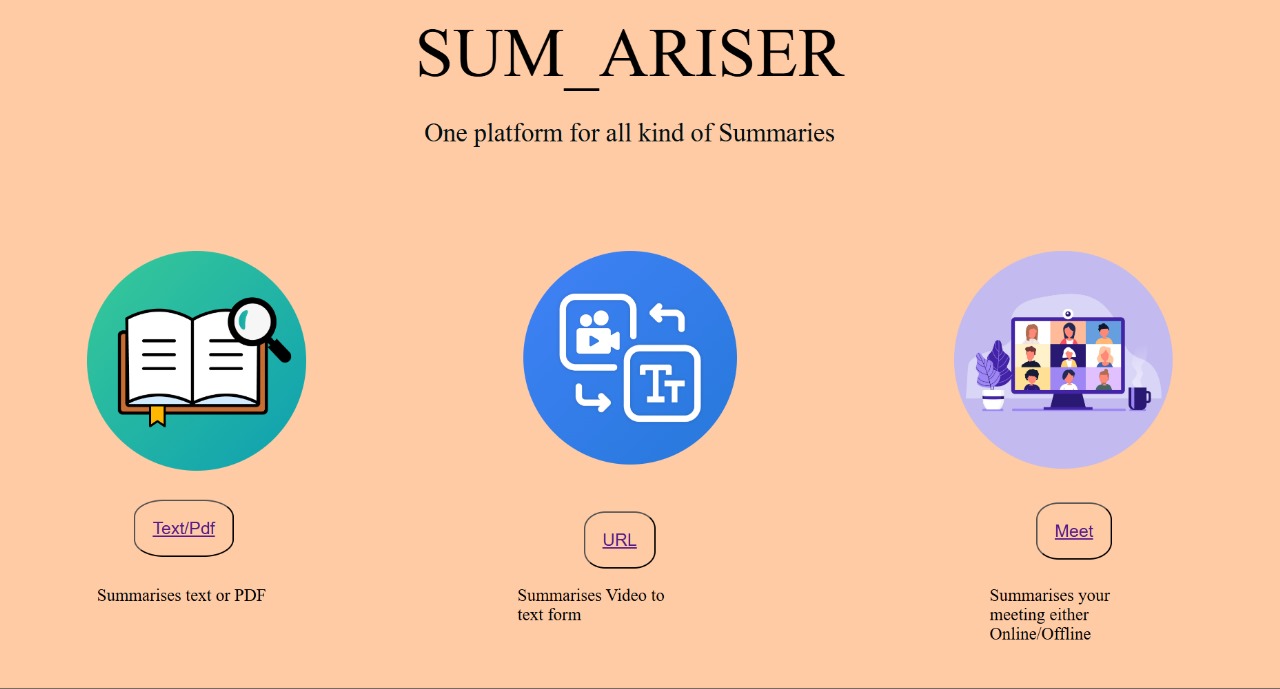 SUM_ARISER

One platform for all kind of Summaries

Text/Pdf

Summarises text or PDF

URL

Summarises Video to text form

Meet

Summarises your meeting either Online/Offline